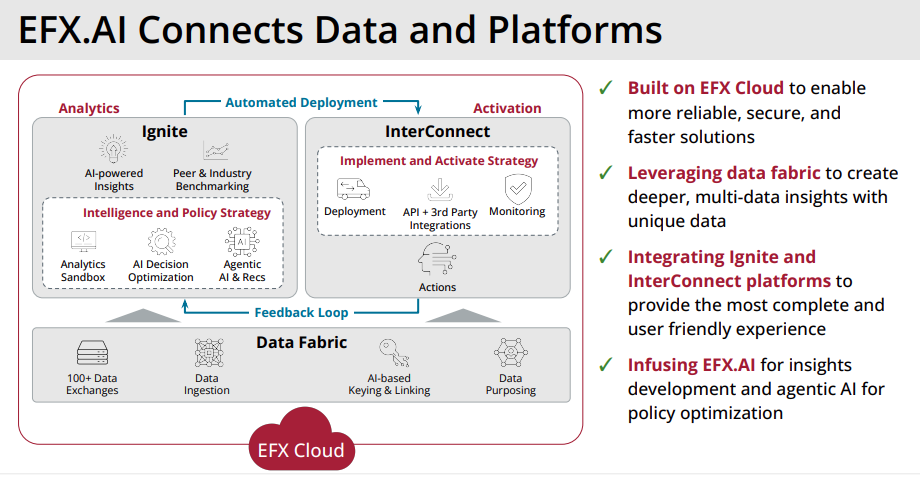 EFX.AI Connects Data and Platforms

Analytics

Automated Deployment

Activation

Ignite

AI-powered Insights

Peer & Industry Benchmarking

Intelligence and Policy Strategy

Analytics Sandbox

AI Decision Optimization

Agentic AI & Recs

InterConnect

Implement and Activate Strategy

Deployment

API + 3rd Party Integrations

Monitoring

Actions

Feedback Loop

Data Fabric

100+ Data Exchanges

Data Ingestion

AI-based Keying & Linking

Data Purposing

EFX Cloud

✓ Built on EFX Cloud to enable more reliable, secure, and faster solutions

✓ Leveraging data fabric to create deeper, multi-data insights with unique data

✓ Integrating Ignite and InterConnect platforms to provide the most complete and user friendly experience

✓ Infusing EFX.AI for insights development and agentic AI for policy optimization